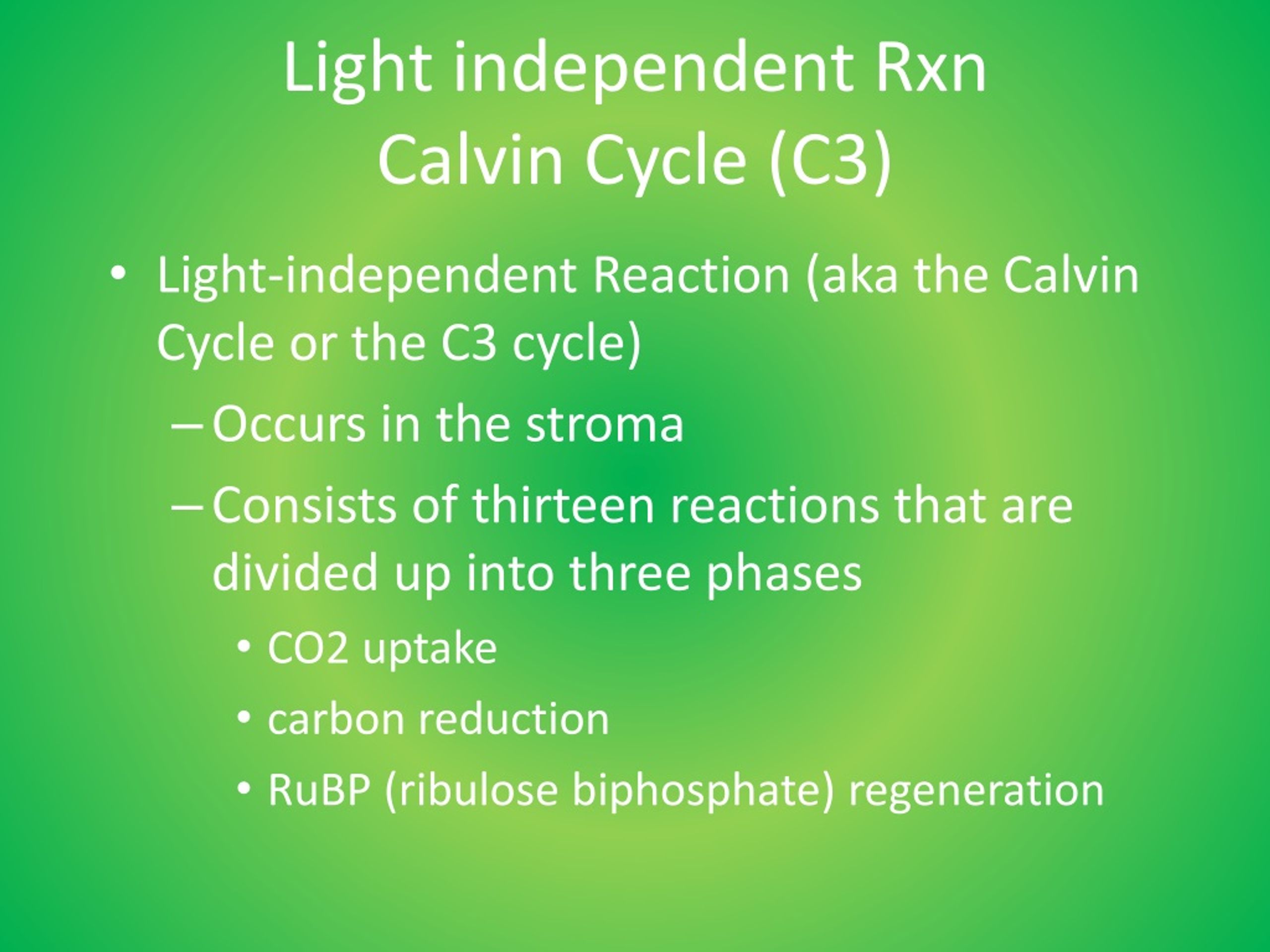 Light independent Rxn
Calvin Cycle (C3)

• Light-independent Reaction (aka the Calvin Cycle or the C3 cycle)
– Occurs in the stroma
– Consists of thirteen reactions that are divided up into three phases
• CO2 uptake
• carbon reduction
• RuBP (ribulose biphosphate) regeneration